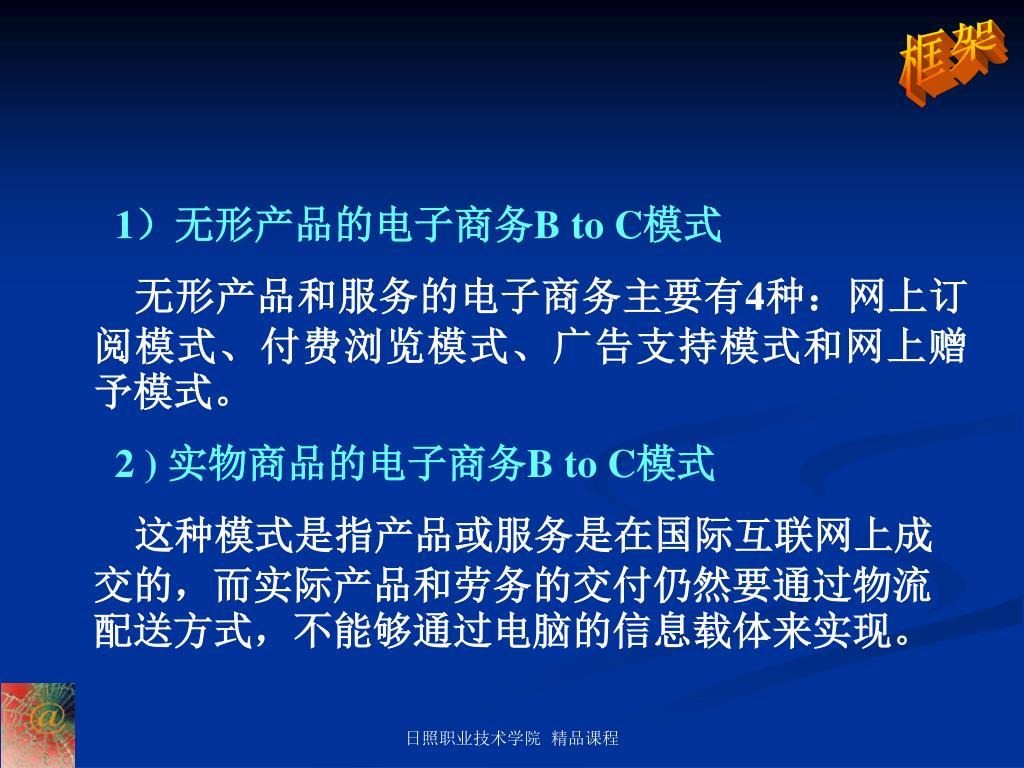 框架

1）无形产品的电子商务B to C模式

无形产品和服务的电子商务主要有4种：网上订阅模式、付费浏览模式、广告支持模式和网上赠予模式。

2 ) 实物商品的电子商务B to C模式

这种模式是指产品或服务是在国际互联网上成交的，而实际产品和劳务的交付仍然要通过物流配送方式，不能够通过电脑的信息载体来实现。

@

日照职业技术学院 精品课程